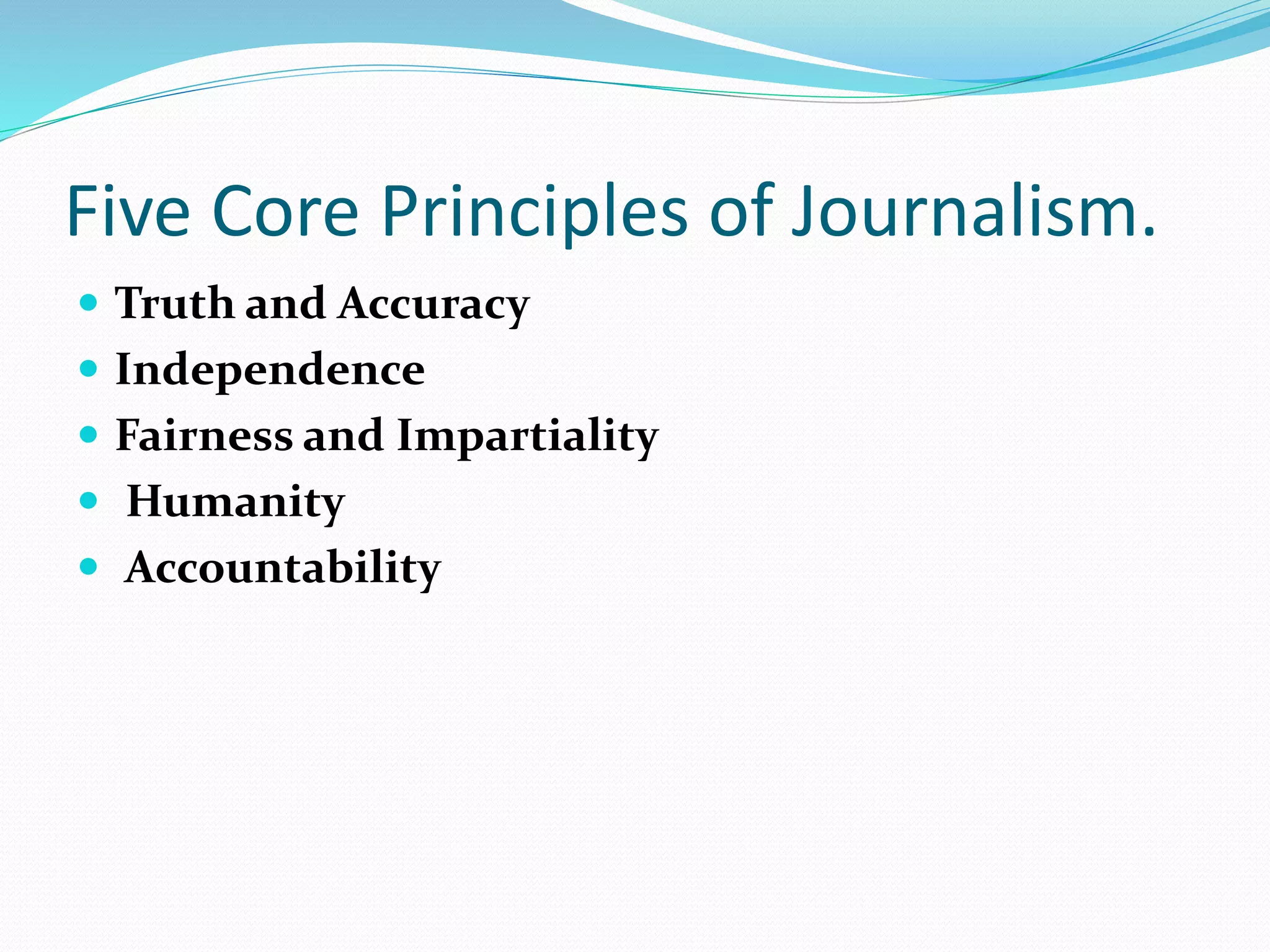 Five Core Principles of Journalism.

- Truth and Accuracy
- Independence
- Fairness and Impartiality
- Humanity
- Accountability